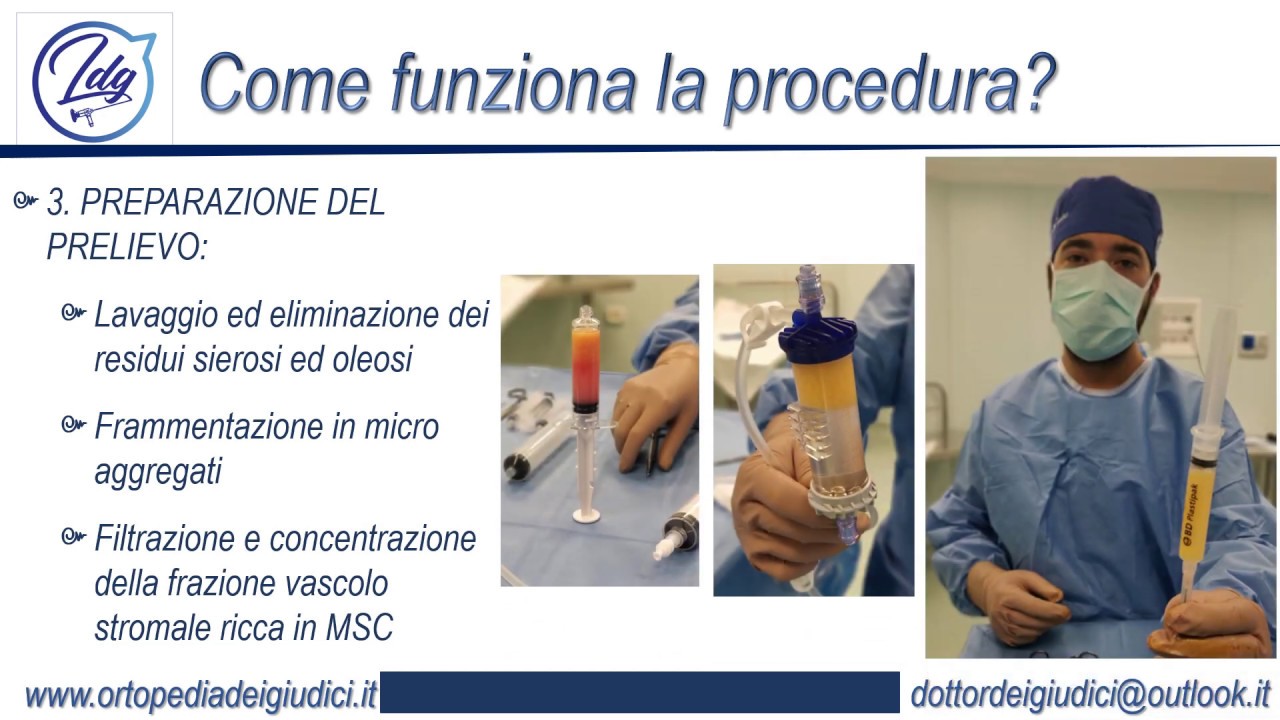 Ldg

Come funziona la procedura?

3. PREPARAZIONE DEL PRELIEVO:

Lavaggio ed eliminazione dei residui sierosi ed oleosi

Frammentazione in micro aggregati

Filtrazione e concentrazione della frazione vascolo stromale ricca in MSC

BD Plastipak

www.ortopediadeigiudici.it

dottordeigiudici@outlook.it